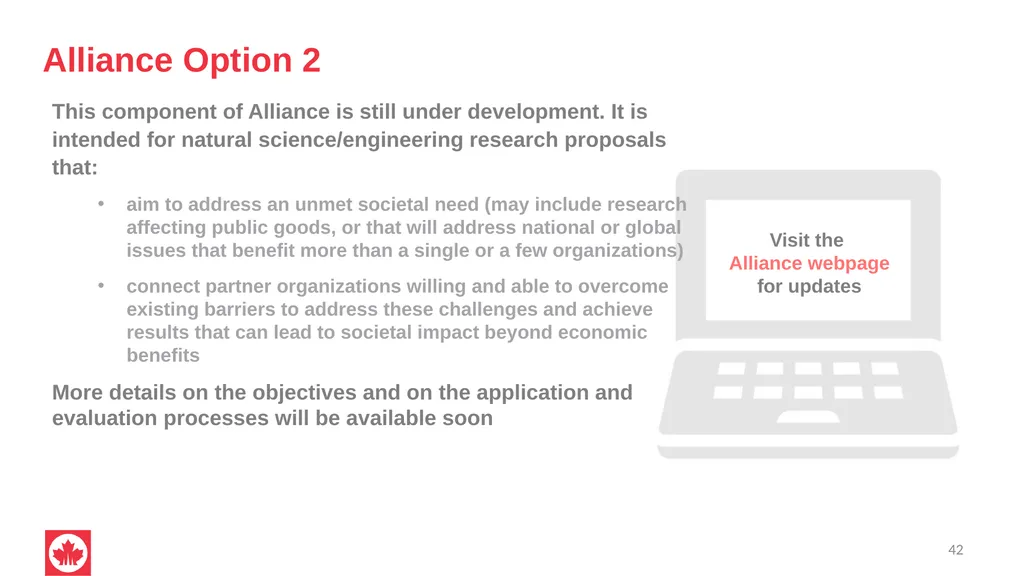 Alliance Option 2

This component of Alliance is still under development. It is intended for natural science/engineering research proposals that:

• aim to address an unmet societal need (may include research affecting public goods, or that will address national or global issues that benefit more than a single or a few organizations)

• connect partner organizations willing and able to overcome existing barriers to address these challenges and achieve results that can lead to societal impact beyond economic benefits

More details on the objectives and on the application and evaluation processes will be available soon

Visit the Alliance webpage for updates

42